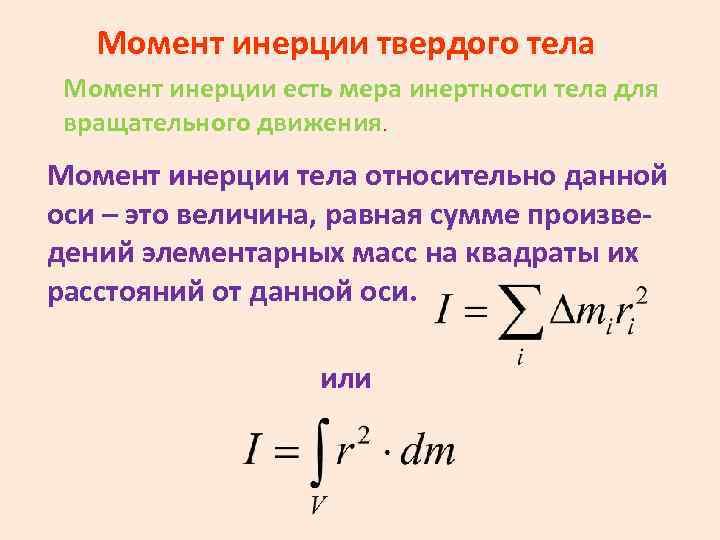 Момент инерции твердого тела

Момент инерции есть мера инертности тела для вращательного движения.

Момент инерции тела относительно данной оси – это величина, равная сумме произведений элементарных масс на квадраты их расстояний от данной оси. $I = \sum_{i} \Delta m_i r_i^2$

или

$I = \int_{V} r^2 \cdot dm$